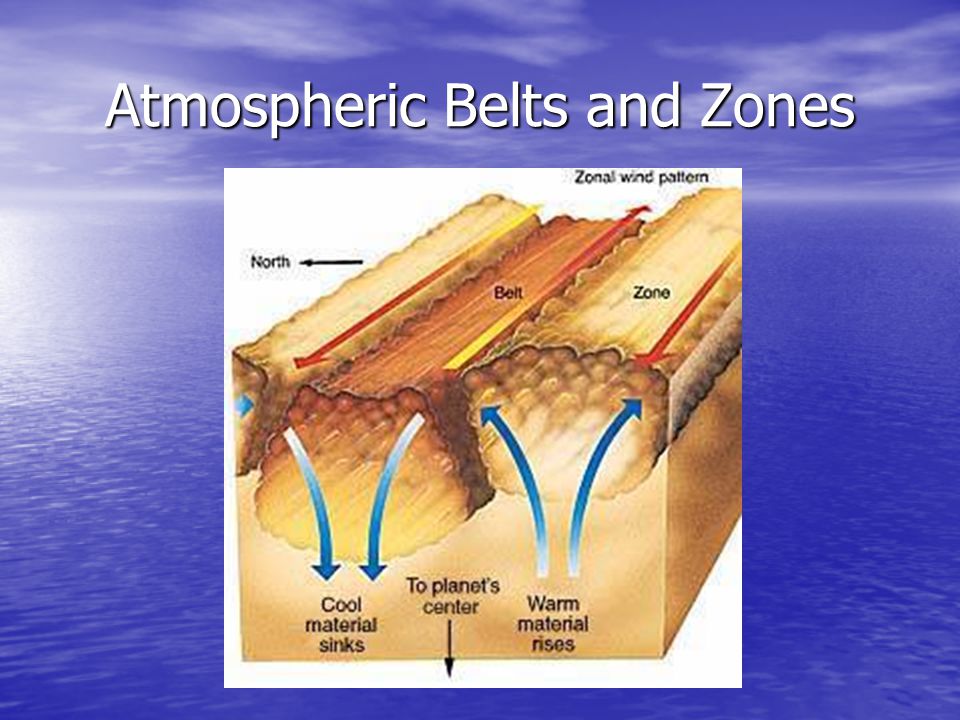 Atmospheric Belts and Zones

Zonal wind pattern

North

Belt

Zone

Cool material sinks

To planet's center

Warm material rises